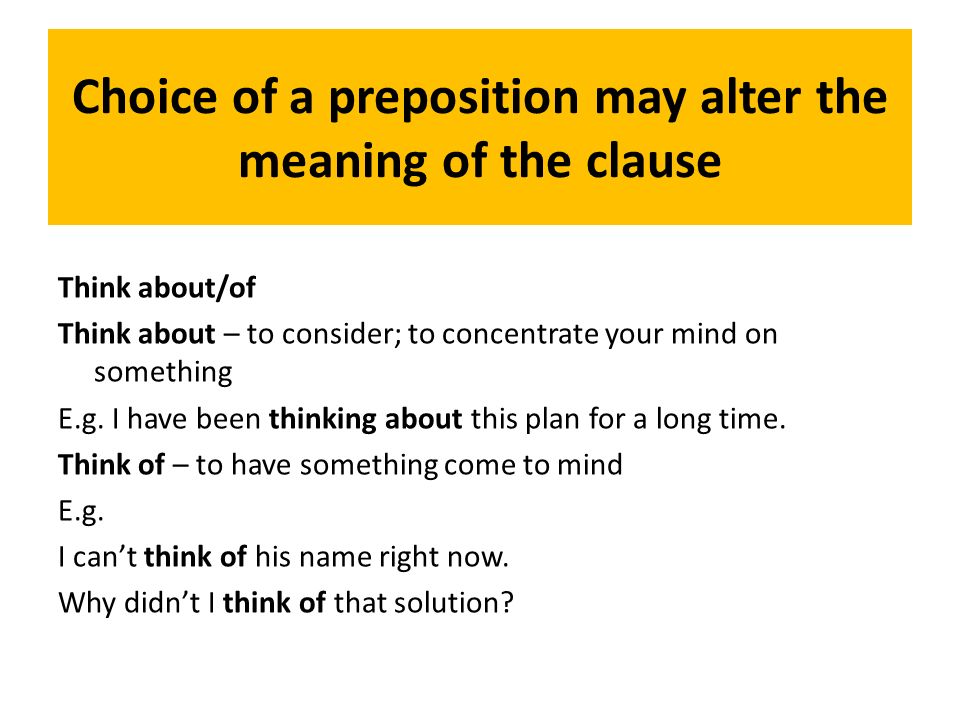 Choice of a preposition may alter the meaning of the clause

Think about/of

Think about – to consider; to concentrate your mind on something

E.g. I have been thinking about this plan for a long time.

Think of – to have something come to mind

E.g.

I can't think of his name right now.

Why didn't I think of that solution?